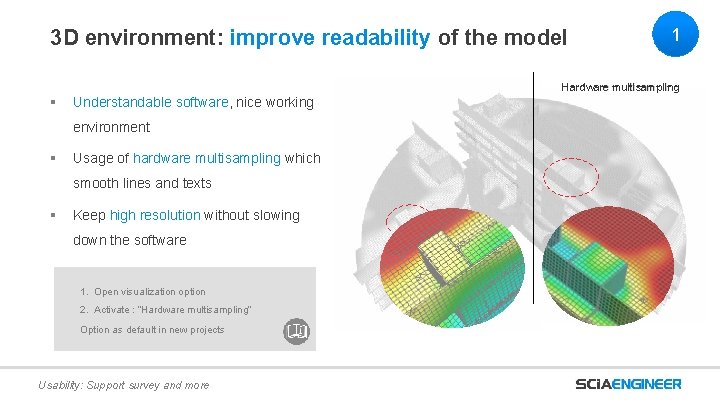 3D environment: improve readability of the model

1

▪ Understandable software, nice working environment

▪ Usage of hardware multisampling which smooth lines and texts

▪ Keep high resolution without slowing down the software

1. Open visualization option
2. Activate : "Hardware multisampling"
Option as default in new projects

Hardware multisampling

Usability: Support survey and more

SCIAENGINEER